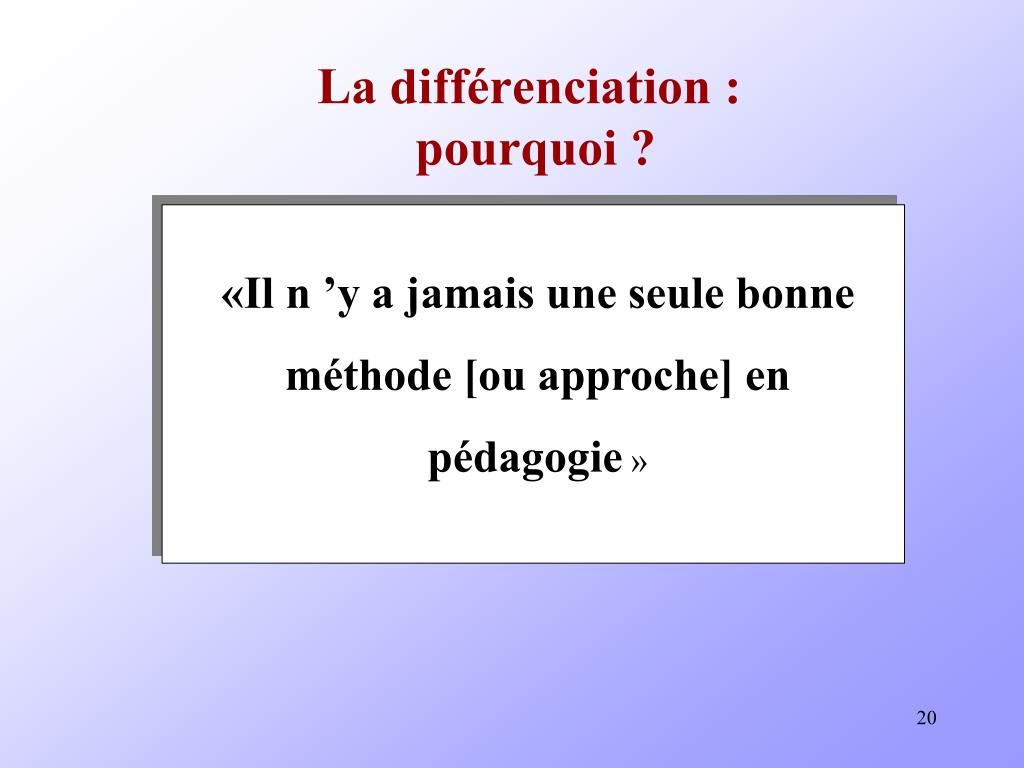 La différenciation :
pourquoi ?

«Il n ’y a jamais une seule bonne méthode [ou approche] en pédagogie »

20